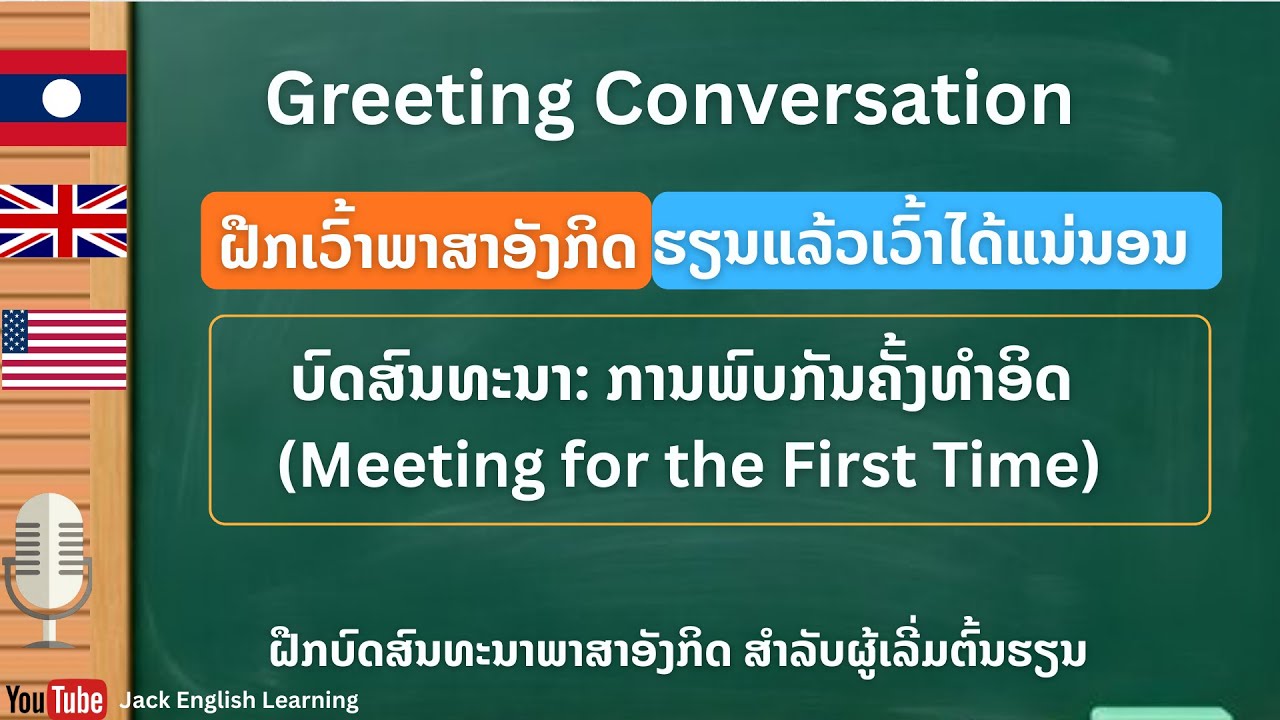 Greeting Conversation

ຝຶກເວົ້າພາສາອັງກິດ ຮຽນແລ້ວເວົ້າໄດ້ແນ່ນອນ

ບົດສົນທະນາ: ການພົບກັນຄັ້ງທຳອິດ
(Meeting for the First Time)

ຝຶກບົດສົນທະນາພາສາອັງກິດ ສຳລັບຜູ້ເລີ່ມຕົ້ນຮຽນ

YouTube Jack English Learning